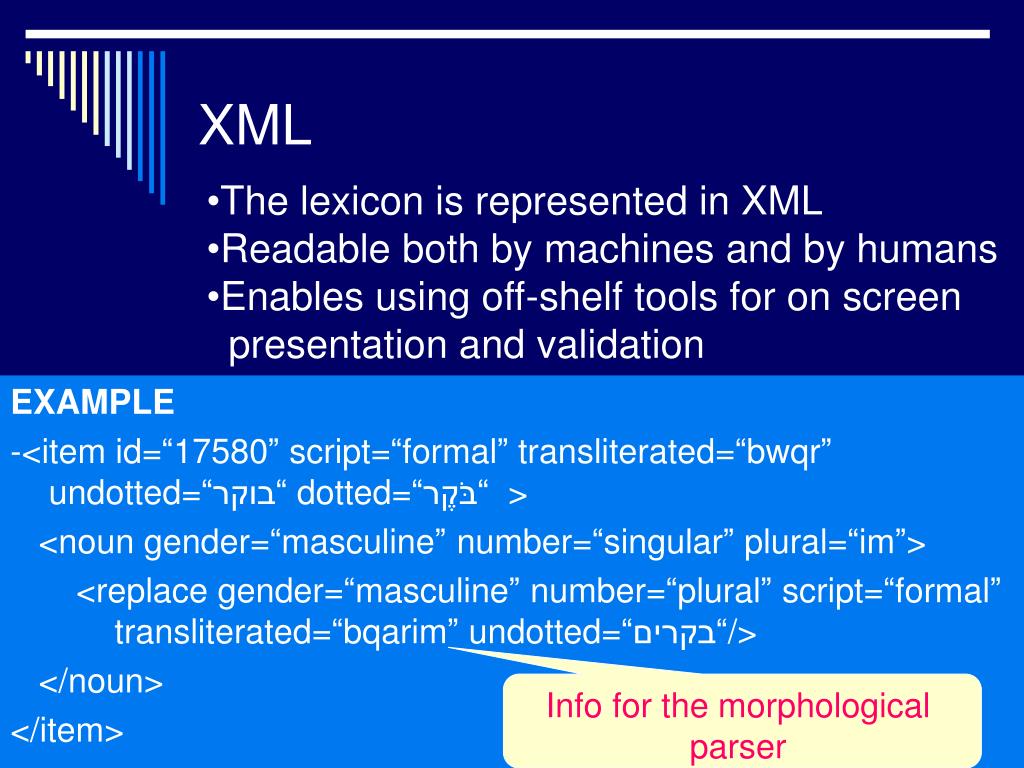 XML

•The lexicon is represented in XML
•Readable both by machines and by humans
•Enables using off-shelf tools for on screen presentation and validation

EXAMPLE

-<item id=“17580” script=“formal” transliterated=“bwqr” undotted=“בוקר“ dotted=“בֹּקֶר“ >

<noun gender=“masculine” number=“singular” plural=“im”>

<replace gender=“masculine” number=“plural” script=“formal” transliterated=“bqarim” undotted=“בקרים“/>

</noun>

</item>

Info for the morphological parser